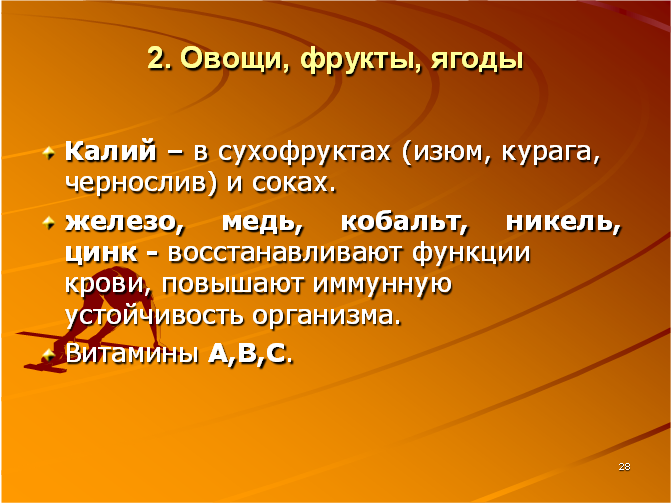 2. Овощи, фрукты, ягоды

Калий – в сухофруктах (изюм, курага, чернослив) и соках.

железо, медь, кобальт, никель, цинк - восстанавливают функции крови, повышают иммунную устойчивость организма.

Витамины А,В,С.

28